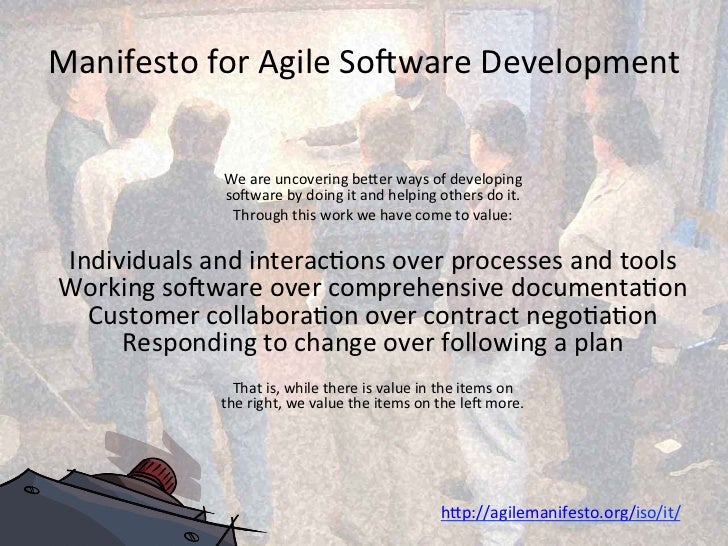 Manifesto for Agile Software Development

We are uncovering better ways of developing software by doing it and helping others do it.
Through this work we have come to value:

Individuals and interactions over processes and tools
Working software over comprehensive documentation
Customer collaboration over contract negotiation
Responding to change over following a plan

That is, while there is value in the items on the right, we value the items on the left more.

http://agilemanifesto.org/iso/it/